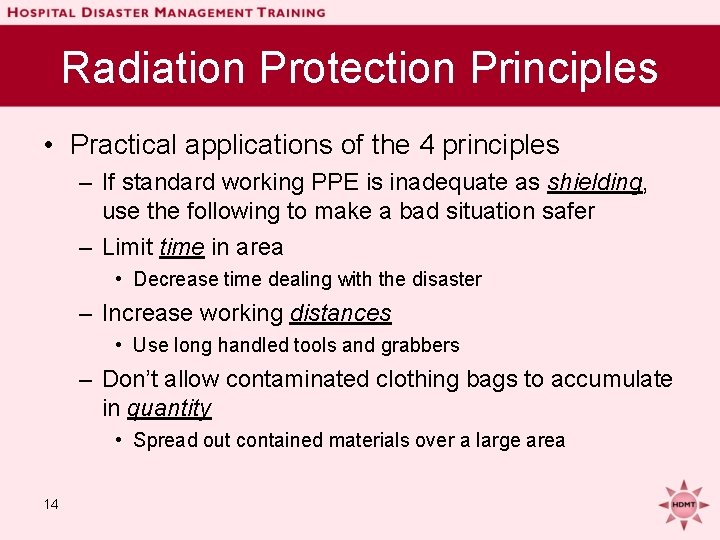 HOSPITAL DISASTER MANAGEMENT TRAINING

Radiation Protection Principles

• Practical applications of the 4 principles
– If standard working PPE is inadequate as shielding, use the following to make a bad situation safer
– Limit time in area
• Decrease time dealing with the disaster
– Increase working distances
• Use long handled tools and grabbers
– Don't allow contaminated clothing bags to accumulate in quantity
• Spread out contained materials over a large area

14

HDMT